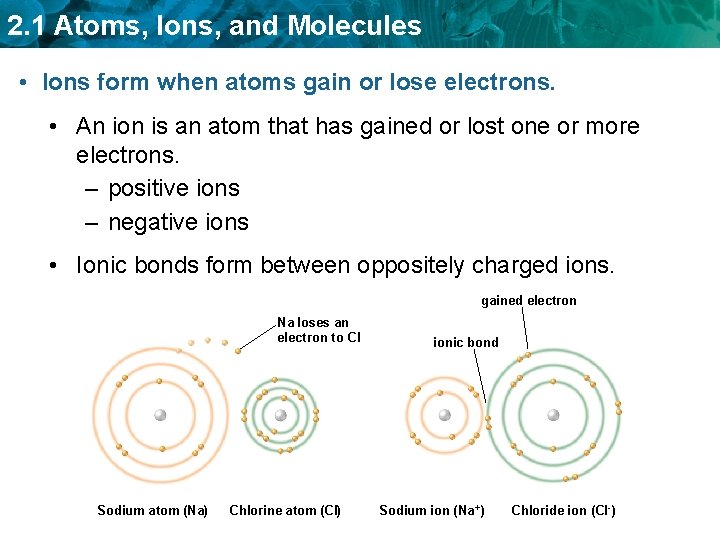 2.1 Atoms, Ions, and Molecules

• Ions form when atoms gain or lose electrons.

• An ion is an atom that has gained or lost one or more electrons.

– positive ions

– negative ions

• Ionic bonds form between oppositely charged ions.

Na loses an electron to Cl

gained electron

ionic bond

Sodium atom (Na)

Chlorine atom (Cl)

Sodium ion ($Na^+$)

Chloride ion ($Cl^-$)